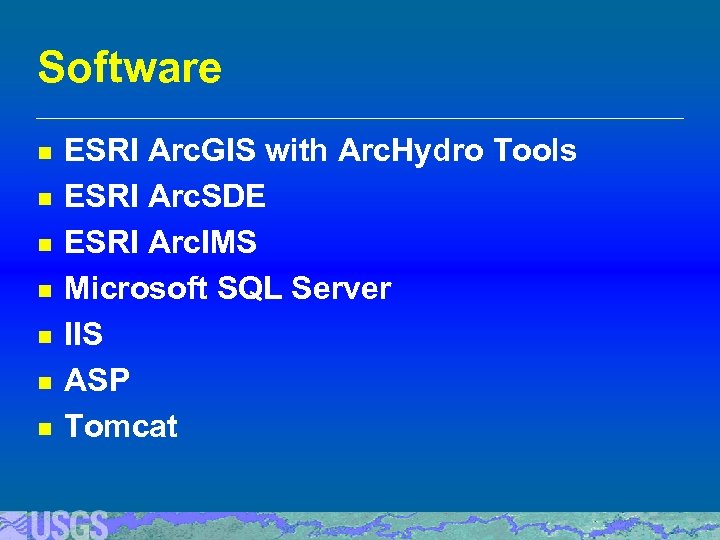 Software

- ESRI ArcGIS with ArcHydro Tools
- ESRI ArcSDE
- ESRI ArcIMS
- Microsoft SQL Server
- IIS
- ASP
- Tomcat

USGS